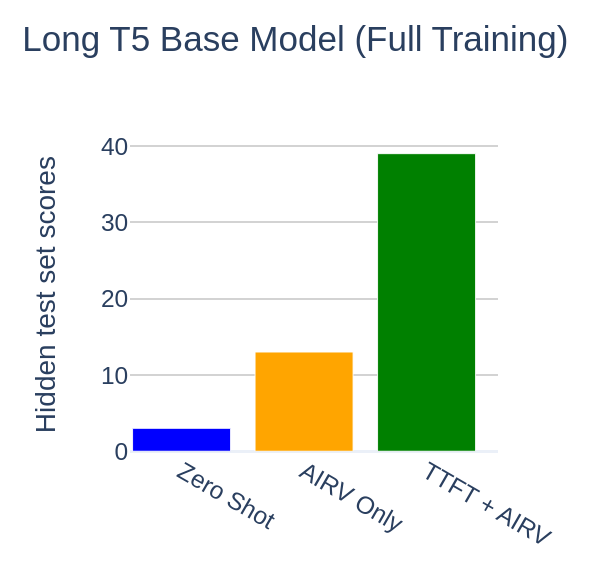 Long T5 Base Model (Full Training)

Hidden test set scores

40
30
20
10
0

Zero Shot
AIRV Only
TTFT + AIRV